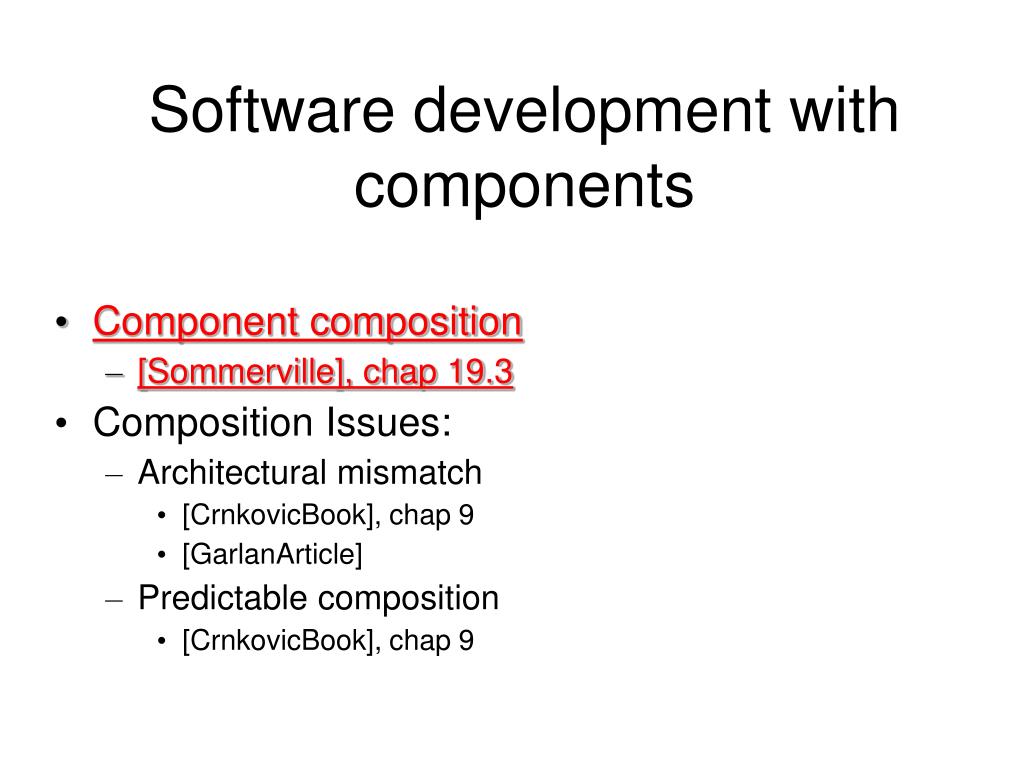 Software development with components

• Component composition
– [Sommerville], chap 19.3
• Composition Issues:
– Architectural mismatch
• [CrnkovicBook], chap 9
• [GarlanArticle]
– Predictable composition
• [CrnkovicBook], chap 9